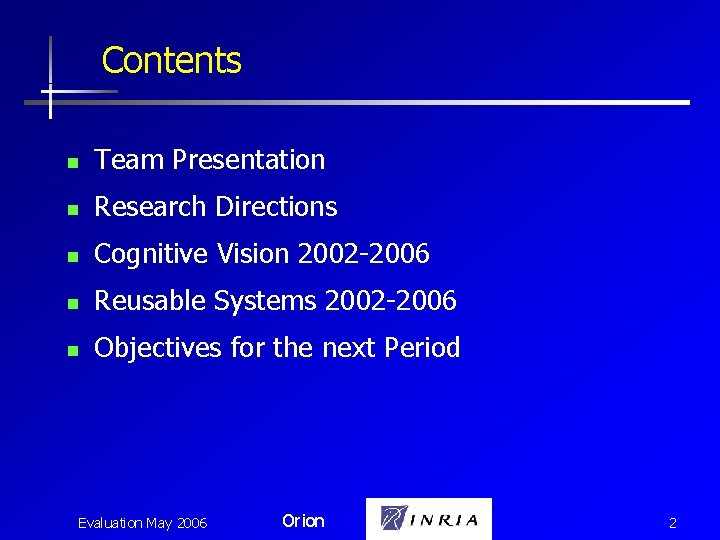 Contents

- Team Presentation
- Research Directions
- Cognitive Vision 2002-2006
- Reusable Systems 2002-2006
- Objectives for the next Period

Evaluation May 2006 Orion INRIA 2